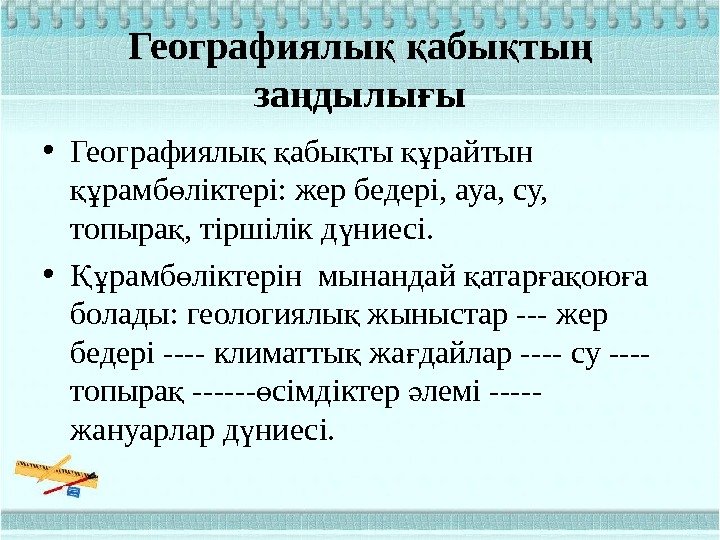 Географиялық қабықтың заңдылығы

• Географиялық қабықты құрайтын құрамбөліктері: жер бедері, ауа, су, топырақ, тіршілік дүниесі.

• Құрамбөліктерін  мынандай қатарғақоюға болады: геологиялық жыныстар --- жер бедері ---- климаттық жағдайлар ---- су ---- топырақ ------өсімдіктер әлемі ----- жануарлар дүниесі.